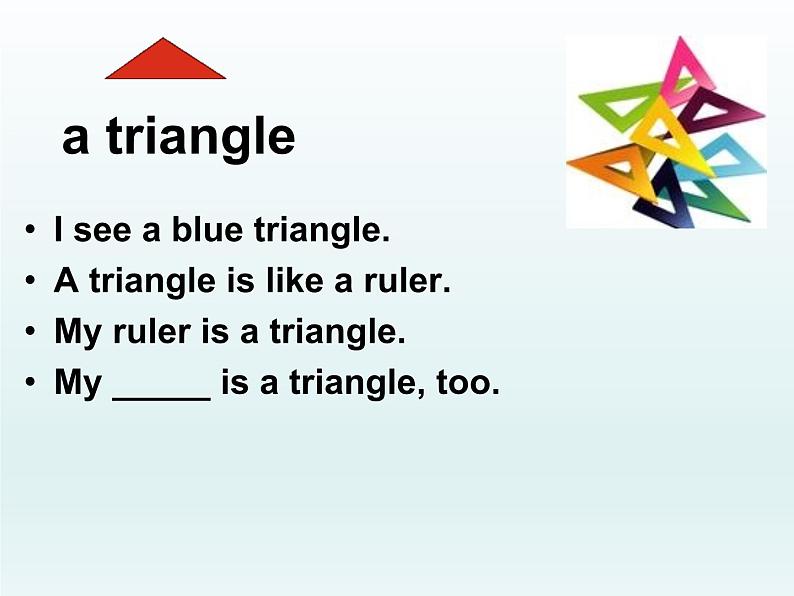 a triangle

• I see a blue triangle.
• A triangle is like a ruler.
• My ruler is a triangle.
• My _____ is a triangle, too.